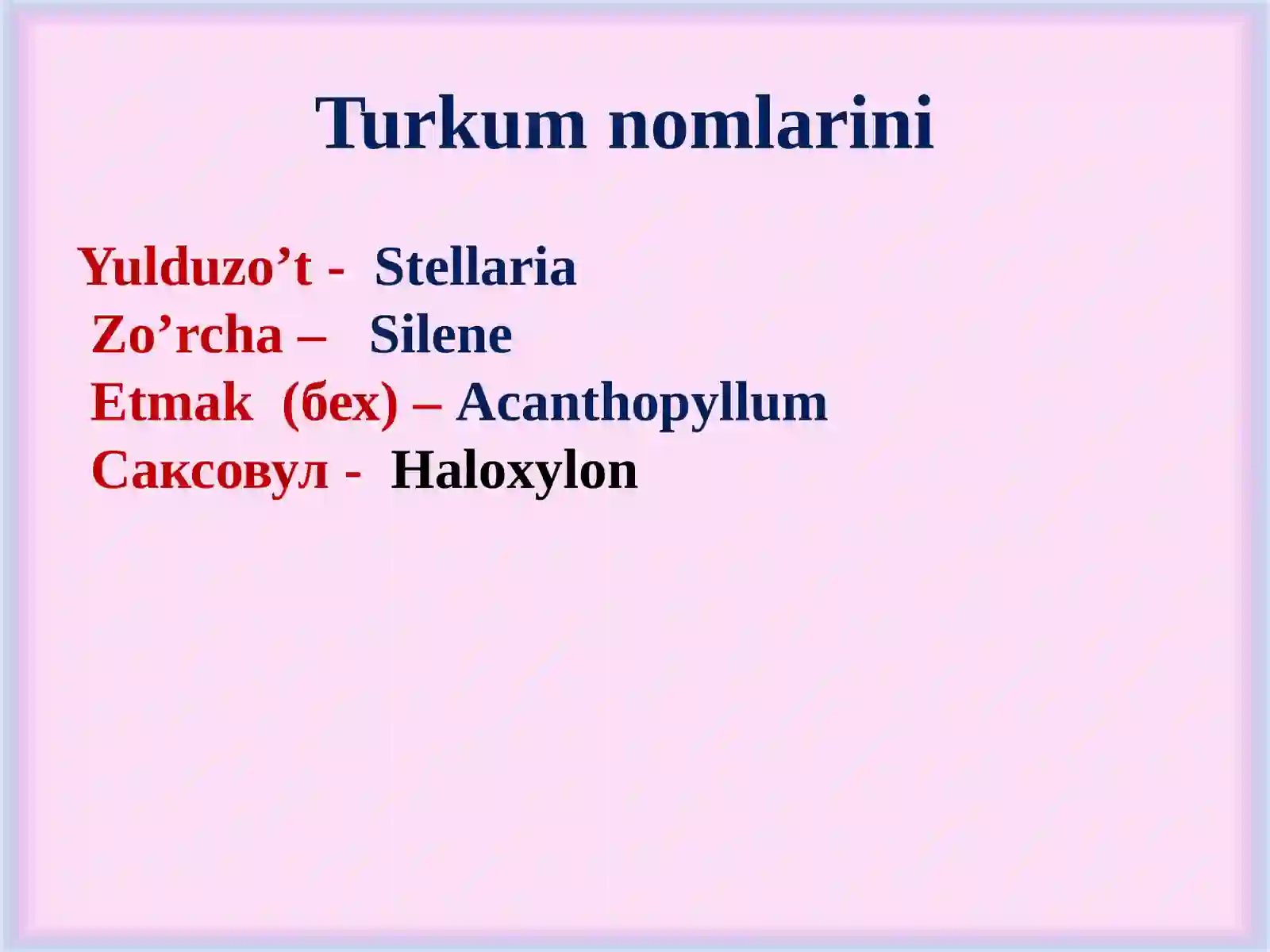 Turkum nomlarini

Yulduzo’t - Stellaria
Zo’rcha – Silene
Etmak (бех) – Acanthopyllum
Саксовул - Haloxylon